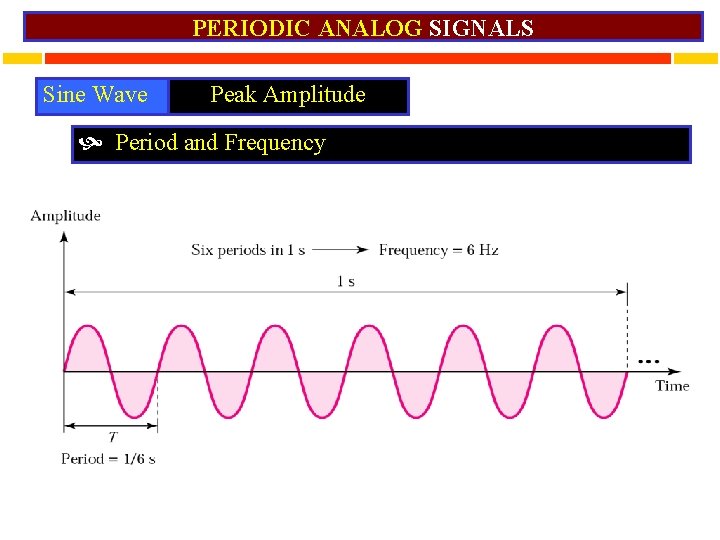 PERIODIC ANALOG SIGNALS

Sine Wave

Peak Amplitude

Period and Frequency

Amplitude

Six periods in 1 s ⟶ Frequency = 6 Hz

1 s

...

Time

$T$

Period = 1/6 s